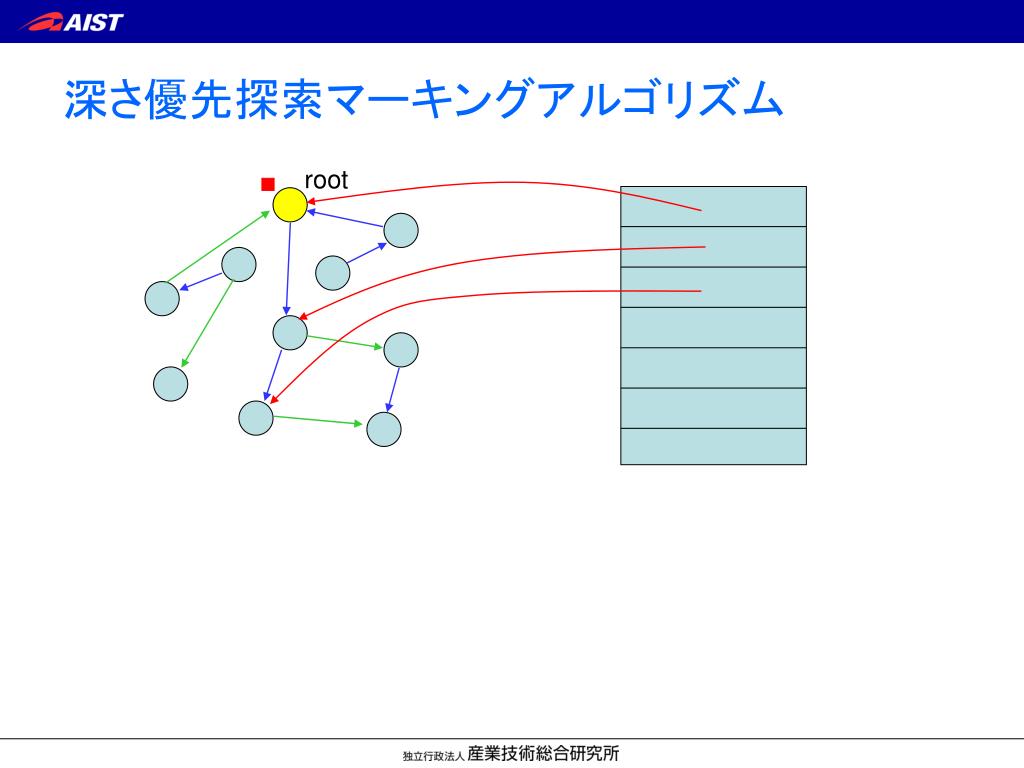 AIST

深さ優先探索マーキングアルゴリズム

root

独立行政法人 産業技術総合研究所